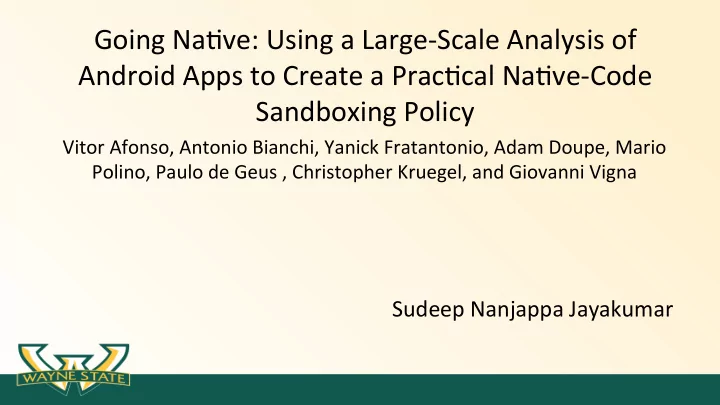 Going Native: Using a Large-Scale Analysis of Android Apps to Create a Practical Native-Code Sandboxing Policy

Vitor Afonso, Antonio Bianchi, Yanick Fratantonio, Adam Doupe, Mario Polino, Paulo de Geus , Christopher Kruegel, and Giovanni Vigna

Sudeep Nanjappa Jayakumar

WAYNE STATE